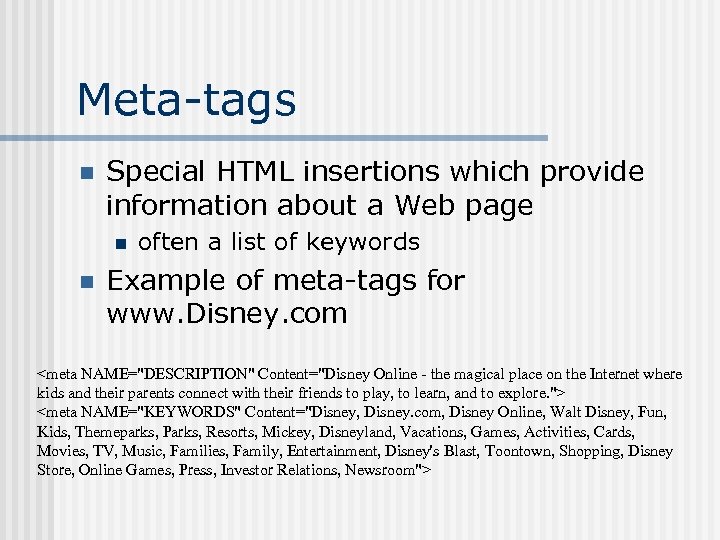 Meta-tags

Special HTML insertions which provide information about a Web page

often a list of keywords

Example of meta-tags for www.Disney.com

<meta NAME="DESCRIPTION" Content="Disney Online - the magical place on the Internet where kids and their parents connect with their friends to play, to learn, and to explore.">
<meta NAME="KEYWORDS" Content="Disney, Disney.com, Disney Online, Walt Disney, Fun, Kids, Themeparks, Parks, Resorts, Mickey, Disneyland, Vacations, Games, Activities, Cards, Movies, TV, Music, Families, Family, Entertainment, Disney's Blast, Toontown, Shopping, Disney Store, Online Games, Press, Investor Relations, Newsroom">